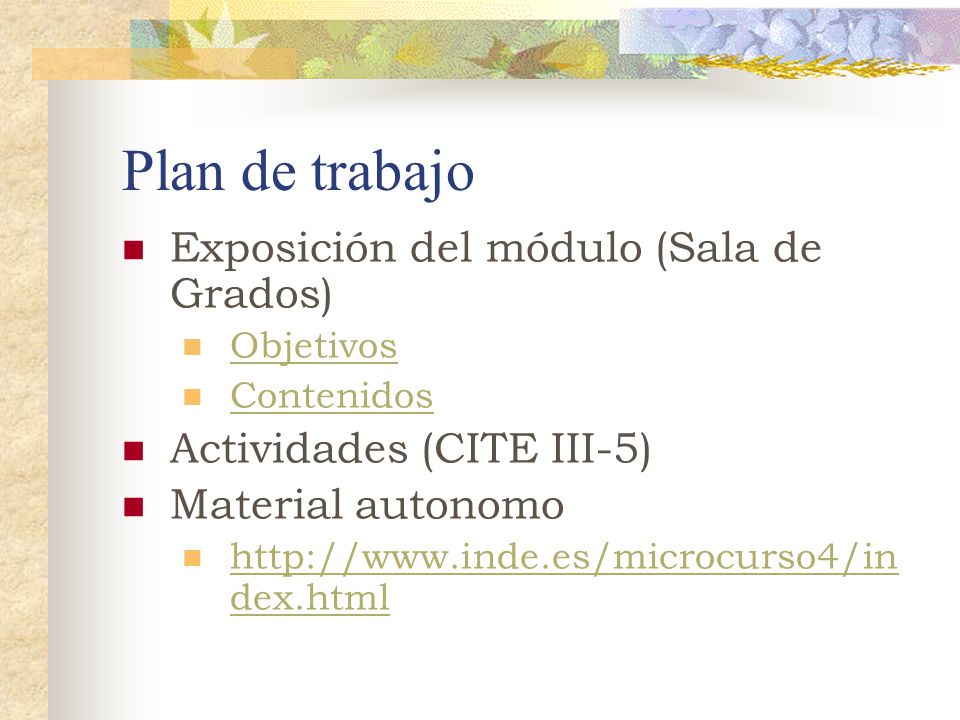 Plan de trabajo

- Exposición del módulo (Sala de Grados)
  - Objetivos
  - Contenidos
- Actividades (CITE III-5)
- Material autonomo
  - http://www.inde.es/microcurso4/index.html